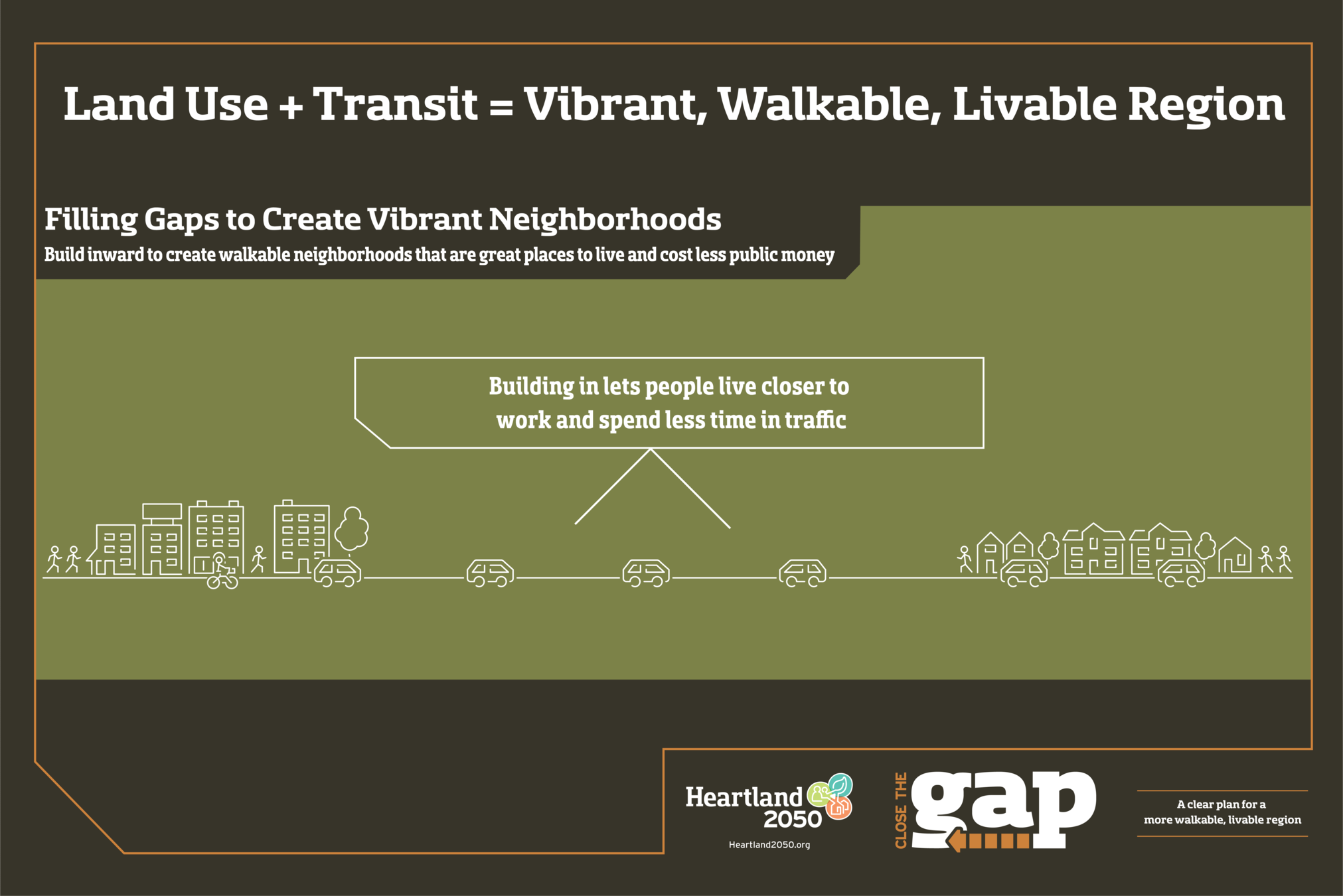 Land Use + Transit = Vibrant, Walkable, Livable Region

Filling Gaps to Create Vibrant Neighborhoods

Build inward to create walkable neighborhoods that are great places to live and cost less public money

Building in lets people live closer to work and spend less time in traffic

Heartland 2050

Heartland2050.org

CLOSE THE gap

A clear plan for a more walkable, livable region